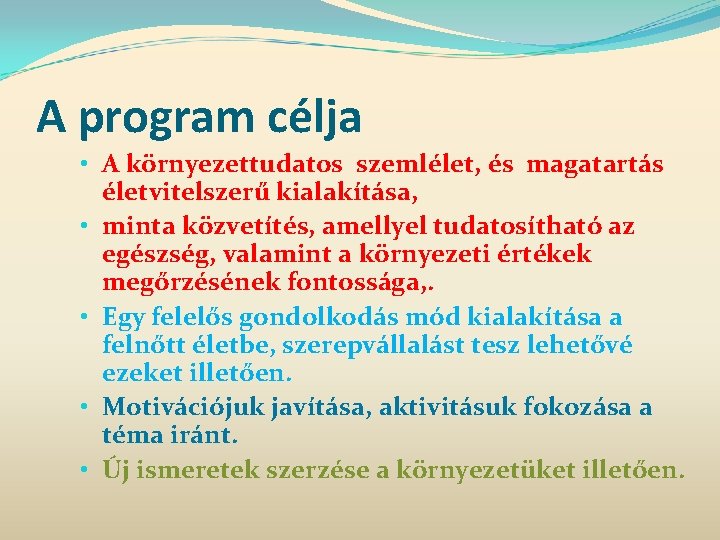 A program célja

• A környezettudatos szemlélet, és magatartás életvitelszerű kialakítása,
• minta közvetítés, amellyel tudatosítható az egészség, valamint a környezeti értékek megőrzésének fontossága,.
• Egy felelős gondolkodás mód kialakítása a felnőtt életbe, szerepvállalást tesz lehetővé ezeket illetően.
• Motivációjuk javítása, aktivitásuk fokozása a téma iránt.
• Új ismeretek szerzése a környezetüket illetően.